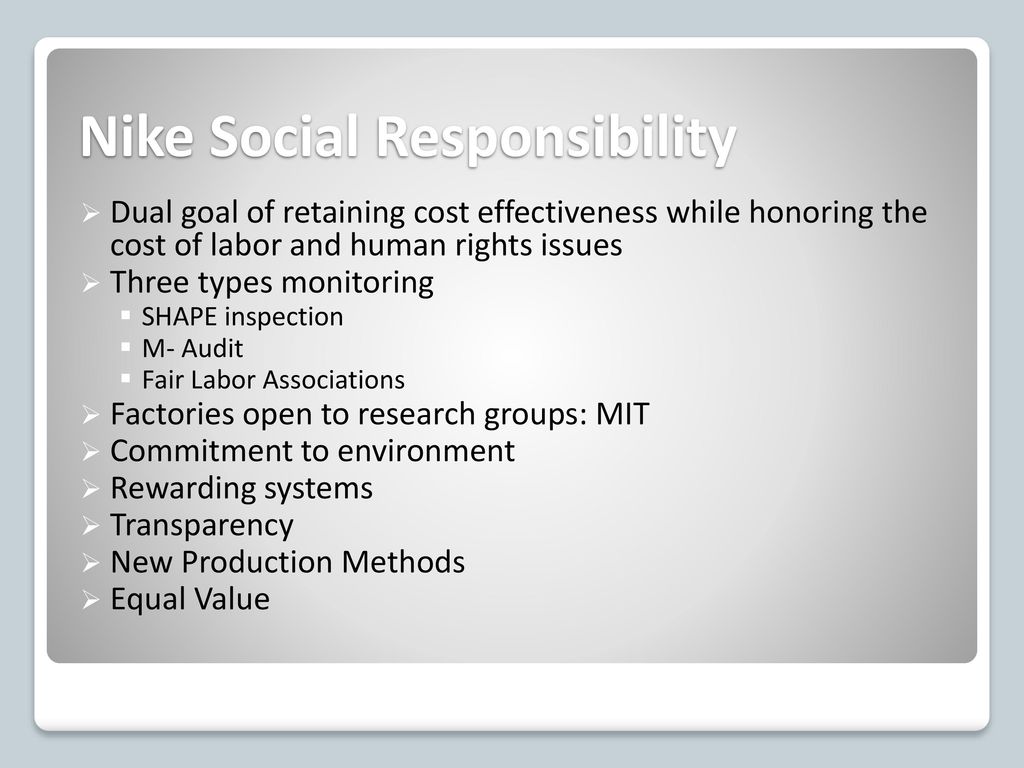 Nike Social Responsibility

➢ Dual goal of retaining cost effectiveness while honoring the cost of labor and human rights issues
➢ Three types monitoring
  ▪ SHAPE inspection
  ▪ M- Audit
  ▪ Fair Labor Associations
➢ Factories open to research groups: MIT
➢ Commitment to environment
➢ Rewarding systems
➢ Transparency
➢ New Production Methods
➢ Equal Value